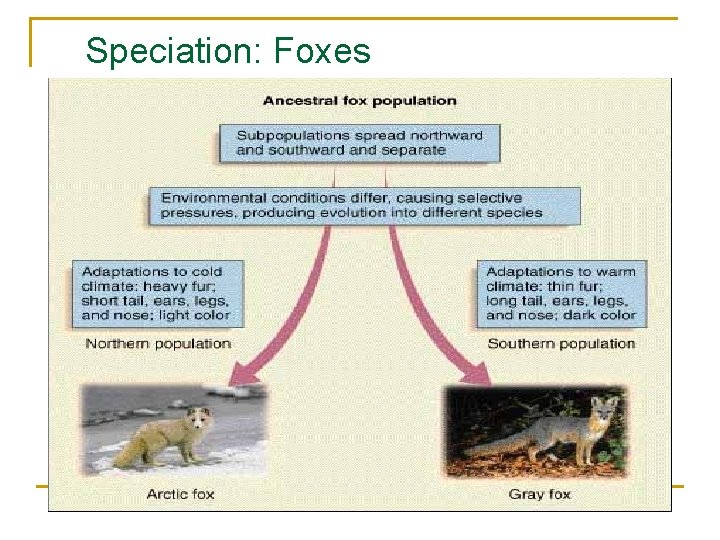 Speciation: Foxes

Ancestral fox population

Subpopulations spread northward and southward and separate

Environmental conditions differ, causing selective pressures, producing evolution into different species

Adaptations to cold climate: heavy fur; short tail, ears, legs, and nose; light color

Northern population

Adaptations to warm climate: thin fur; long tail, ears, legs, and nose; dark color

Southern population

Arctic fox

Gray fox